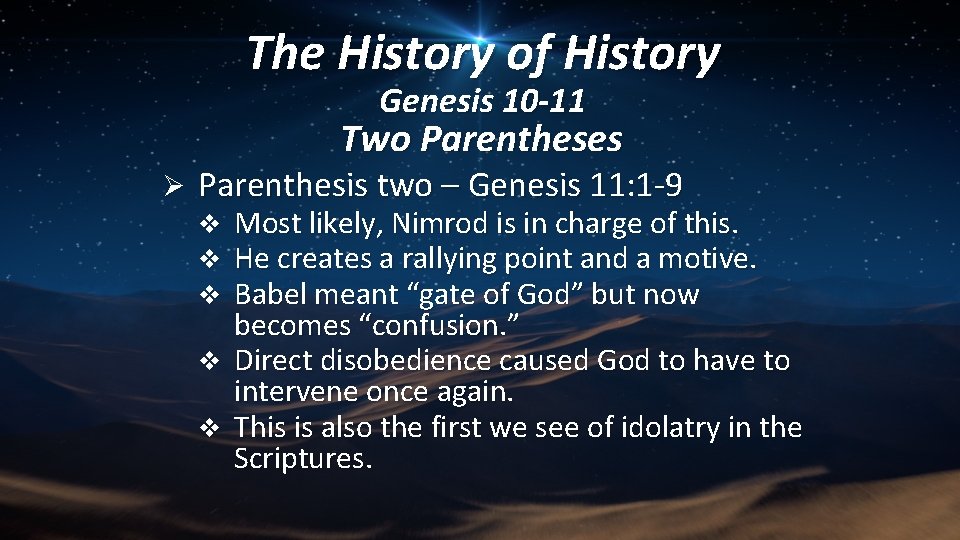 The History of History
Genesis 10-11
Two Parentheses

➢ Parenthesis two – Genesis 11:1-9
❖ Most likely, Nimrod is in charge of this.
❖ He creates a rallying point and a motive.
❖ Babel meant “gate of God” but now becomes “confusion.”
❖ Direct disobedience caused God to have to intervene once again.
❖ This is also the first we see of idolatry in the Scriptures.